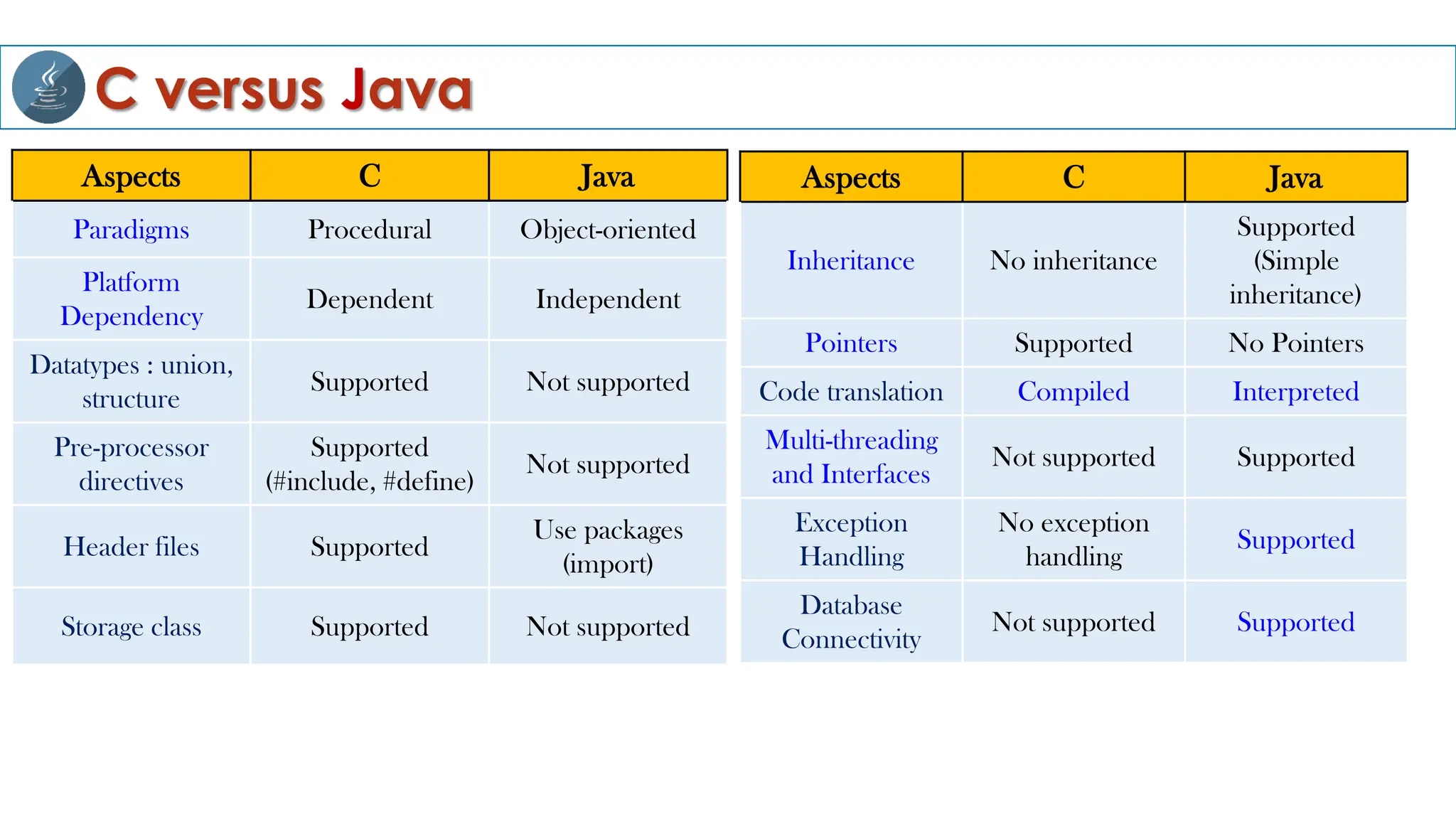 C versus Java

| Aspects | C | Java |
|---|---|---|
| Paradigms | Procedural | Object-oriented |
| Platform Dependency | Dependent | Independent |
| Datatypes : union, structure | Supported | Not supported |
| Pre-processor directives | Supported (#include, #define) | Not supported |
| Header files | Supported | Use packages (import) |
| Storage class | Supported | Not supported |

| Aspects | C | Java |
|---|---|---|
| Inheritance | No inheritance | Supported (Simple inheritance) |
| Pointers | Supported | No Pointers |
| Code translation | Compiled | Interpreted |
| Multi-threading and Interfaces | Not supported | Supported |
| Exception Handling | No exception handling | Supported |
| Database Connectivity | Not supported | Supported |